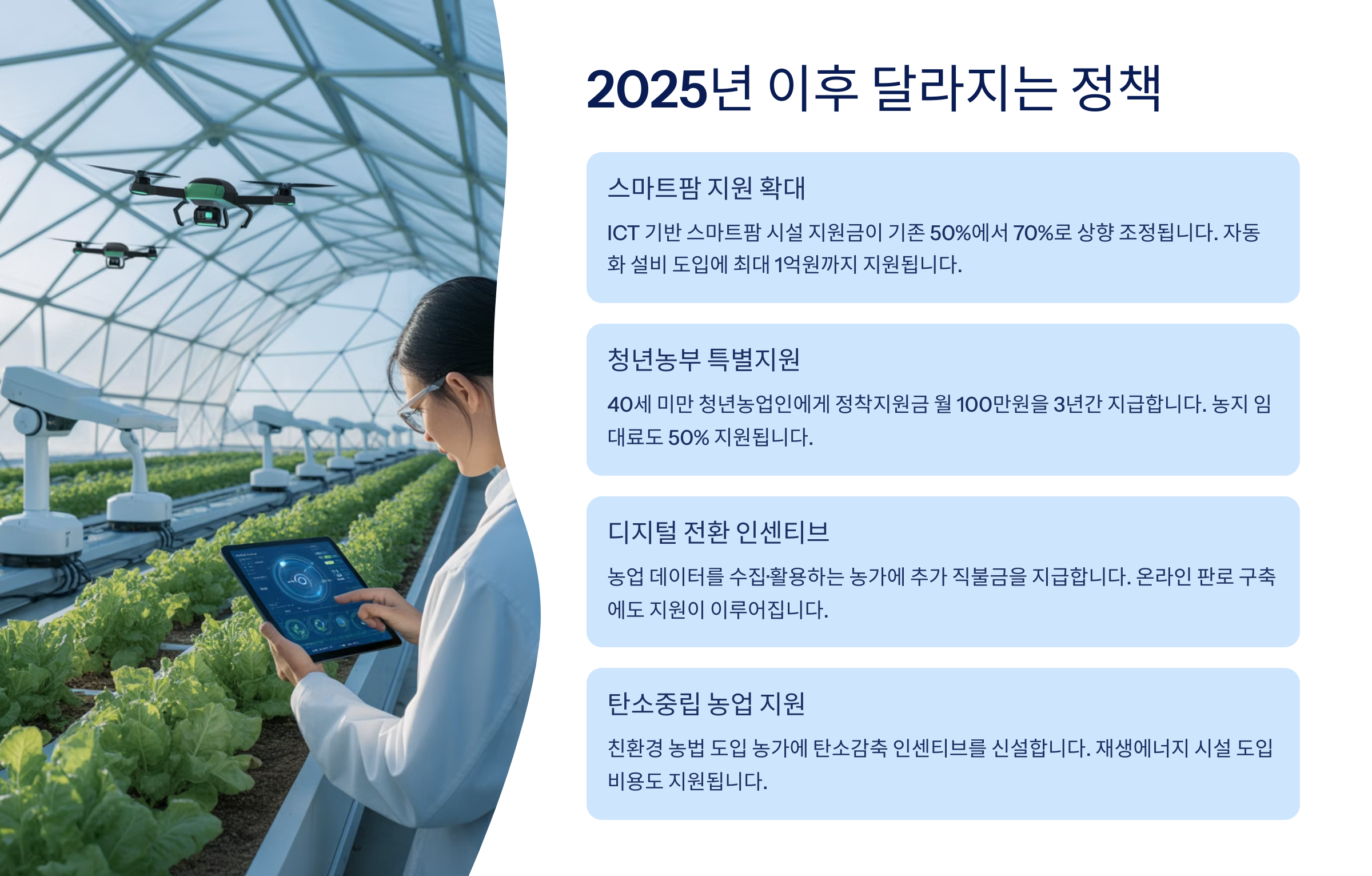 2025년 이후 달라지는 정책

스마트팜 지원 확대

ICT 기반 스마트팜 시설 지원금이 기존 50%에서 70%로 상향 조정됩니다. 자동화 설비 도입에 최대 1억원까지 지원됩니다.

청년농부 특별지원

40세 미만 청년농업인에게 정착지원금 월 100만원을 3년간 지급합니다. 농지 임대료도 50% 지원됩니다.

디지털 전환 인센티브

농업 데이터를 수집·활용하는 농가에 추가 직불금을 지급합니다. 온라인 판로 구축에도 지원이 이루어집니다.

탄소중립 농업 지원

친환경 농법 도입 농가에 탄소감축 인센티브를 신설합니다. 재생에너지 시설 도입 비용도 지원됩니다.